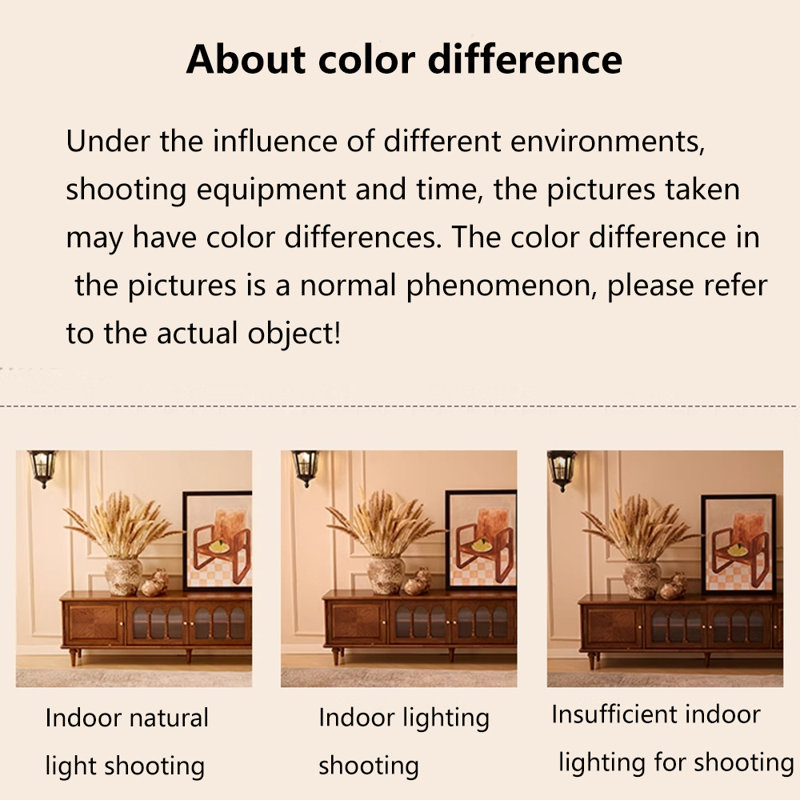 About color difference

Under the influence of different environments, shooting equipment and time, the pictures taken may have color differences. The color difference in the pictures is a normal phenomenon, please refer to the actual object!

Indoor natural light shooting

Indoor lighting shooting

Insufficient indoor lighting for shooting